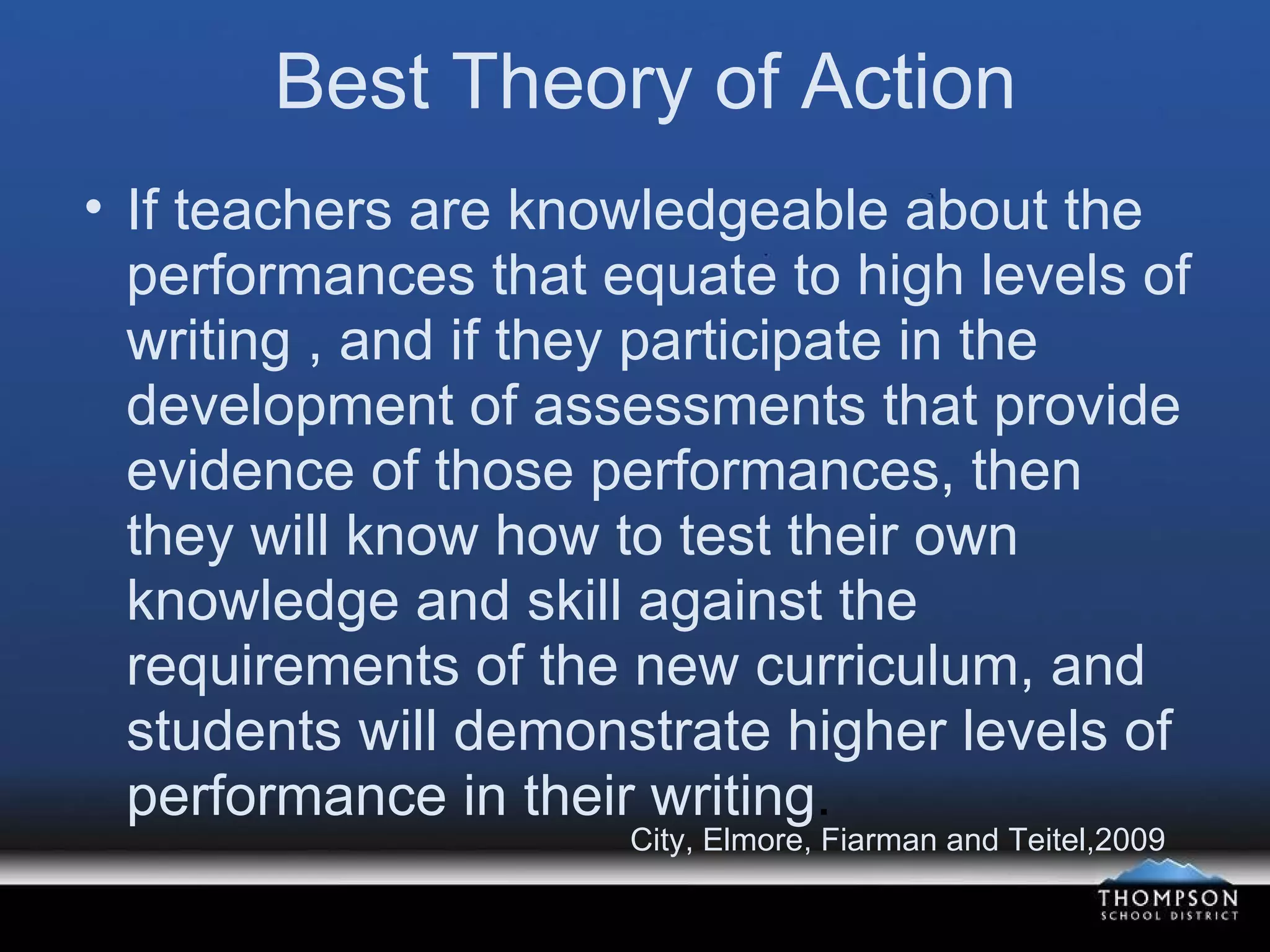 Best Theory of Action

• If teachers are knowledgeable about the performances that equate to high levels of writing , and if they participate in the development of assessments that provide evidence of those performances, then they will know how to test their own knowledge and skill against the requirements of the new curriculum, and students will demonstrate higher levels of performance in their writing.

City, Elmore, Fiarman and Teitel,2009

THOMPSON
SCHOOL DISTRICT